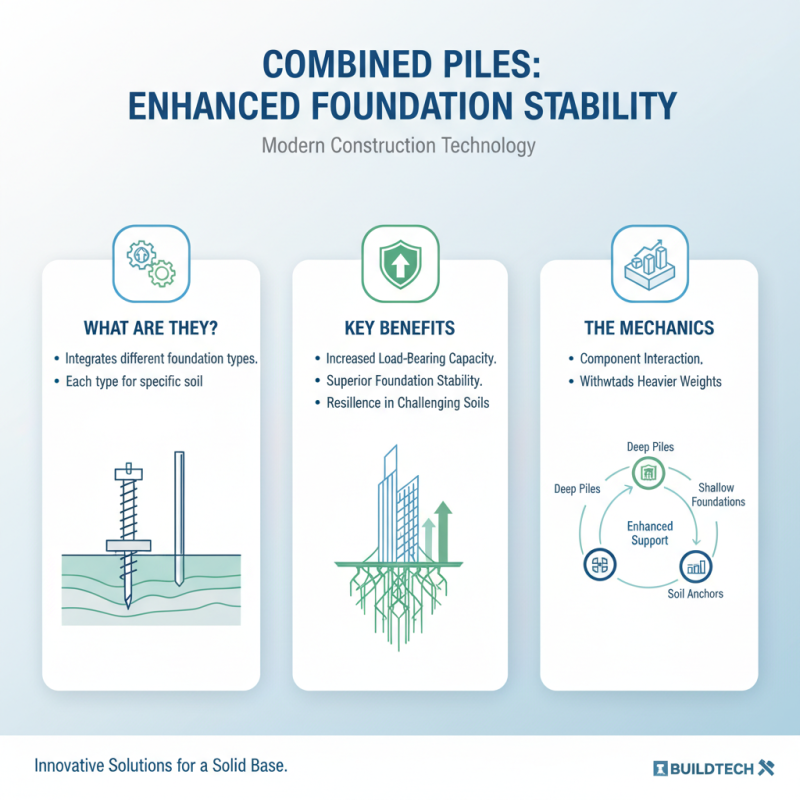 COMBINED PILES:
ENHANCED FOUNDATION STABILITY

Modern Construction Technology

WHAT ARE THEY?

• Integrates different foundation types.
• Each type for specific soil

KEY BENEFITS

• Increased Load-Bearing Capacity.
• Superior Foundation Stability.
• Resilience in Challenging Soils

THE MECHANICS

• Component Interaction.
• Withwtads Heavier Weights

Deep Piles

Deep Piles

Shallow Foundations

Enhanced Support

Soil Anchors

Innovative Solutions for a Solid Base.

BUILDTECH